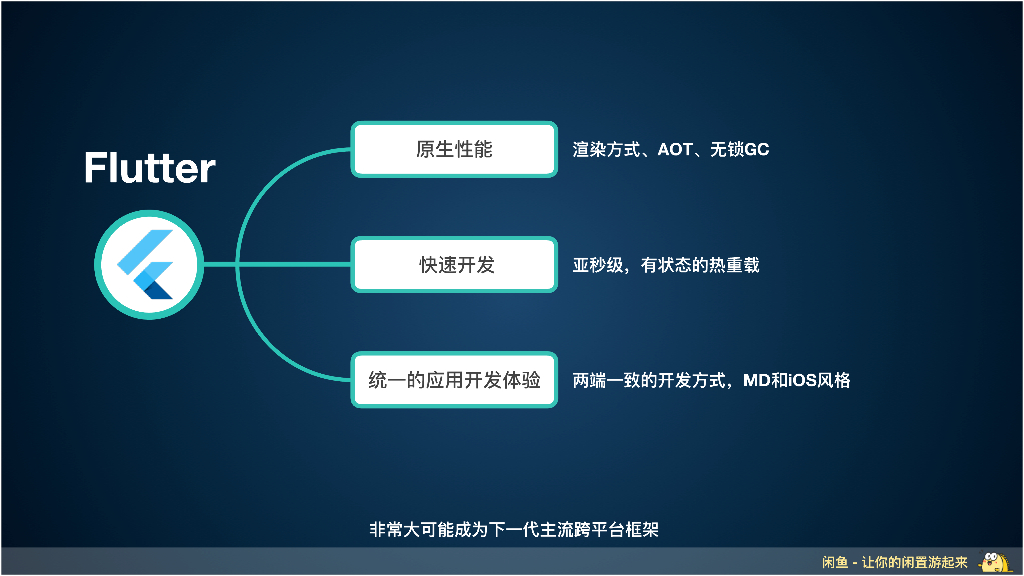 Flutter

原生性能
渲染方式、AOT、无锁GC

快速开发
亚秒级，有状态的热重载

统一的应用开发体验
两端一致的开发方式，MD和iOS风格

非常大可能成为下一代主流跨平台框架

闲鱼 - 让你的闲置游起来